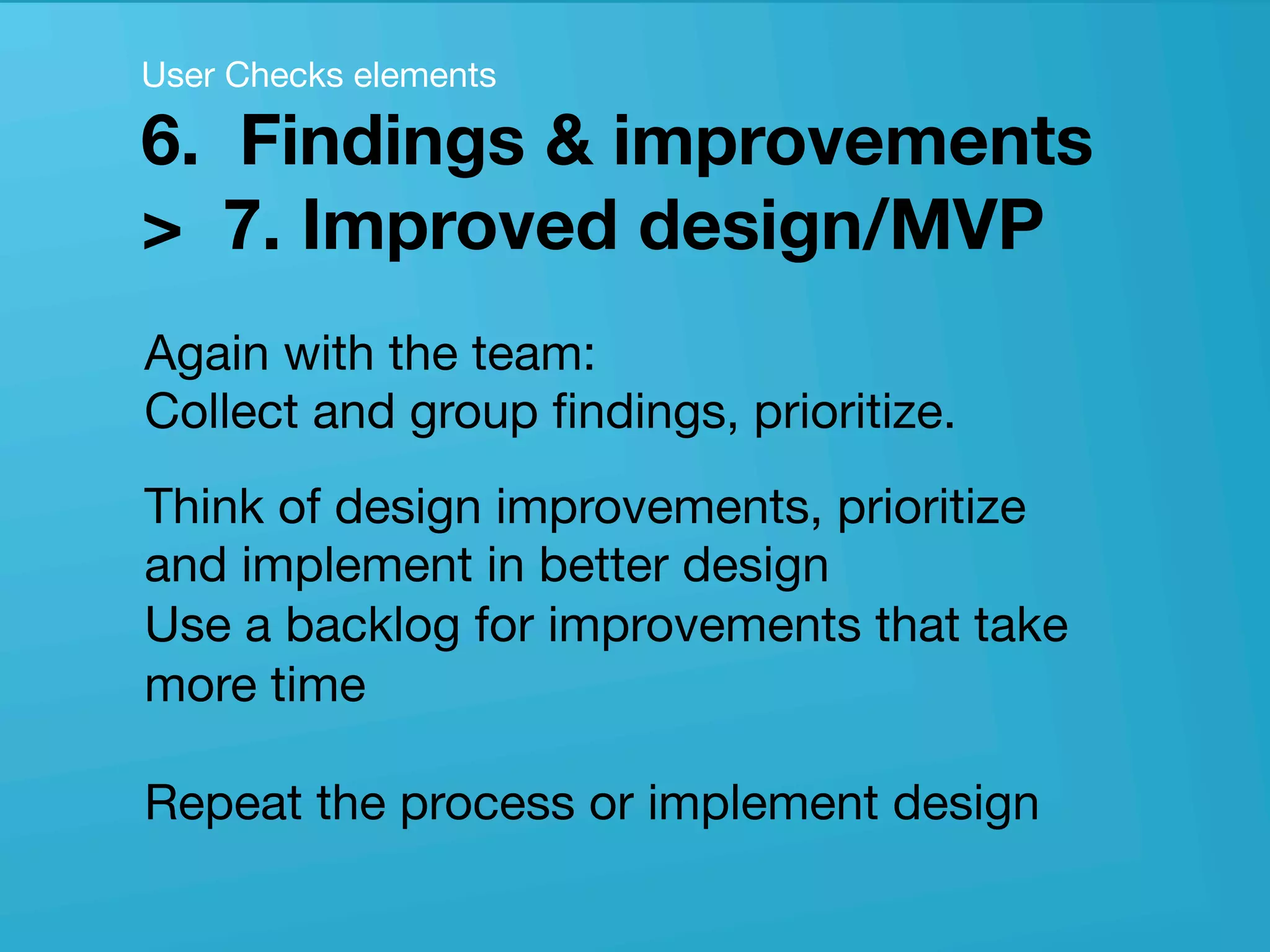 User Checks elements

6. Findings & improvements
> 7. Improved design/MVP

Again with the team:
Collect and group findings, prioritize.

Think of design improvements, prioritize and implement in better design
Use a backlog for improvements that take more time

Repeat the process or implement design